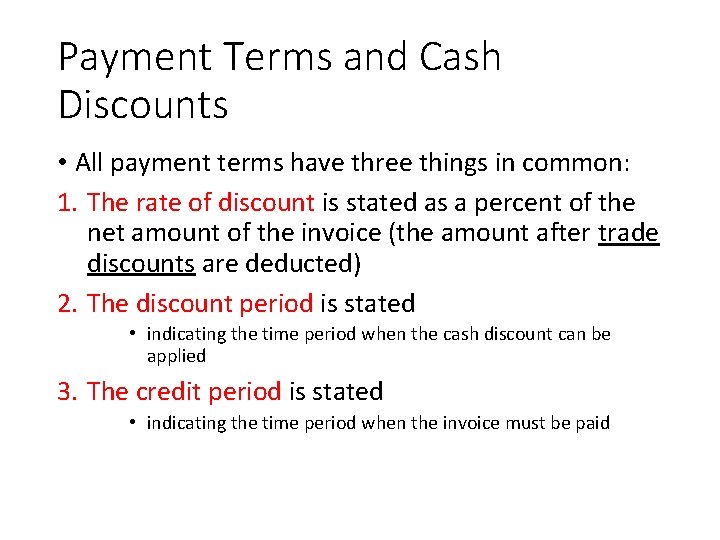 Payment Terms and Cash Discounts

• All payment terms have three things in common:

1. The rate of discount is stated as a percent of the net amount of the invoice (the amount after trade discounts are deducted)

2. The discount period is stated

• indicating the time period when the cash discount can be applied

3. The credit period is stated

• indicating the time period when the invoice must be paid